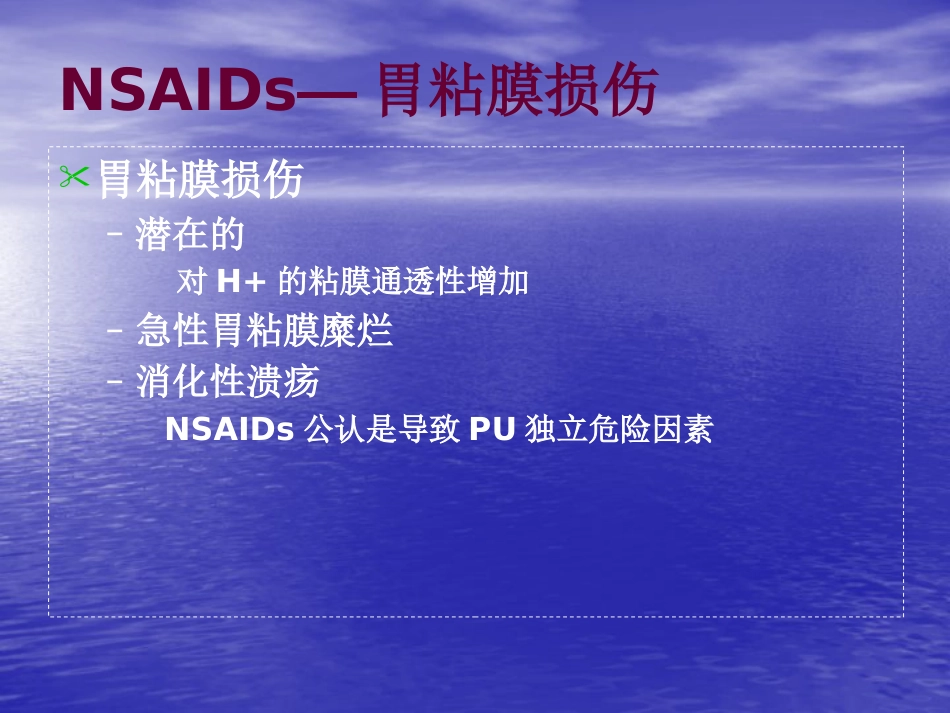 NSAIDs— 胃粘膜损伤

胃粘膜损伤

– 潜在的

对 H+ 的粘膜通透性增加

– 急性胃粘膜糜烂

– 消化性溃疡

NSAIDs 公认是导致 PU 独立危险因素